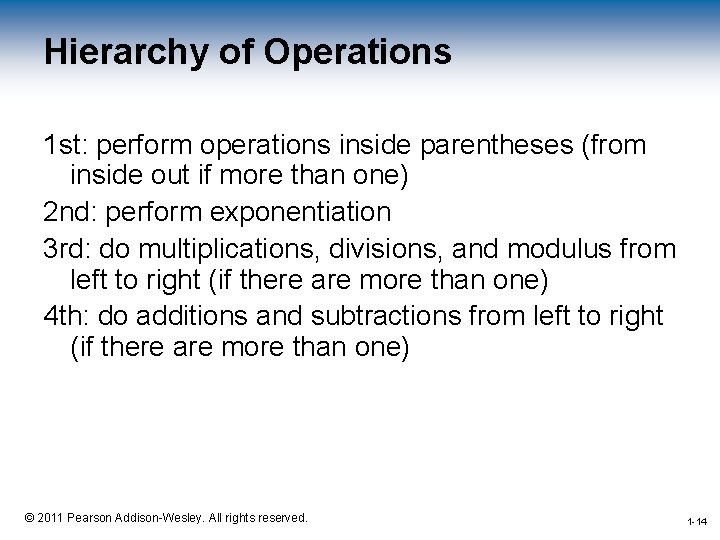 Hierarchy of Operations

1st: perform operations inside parentheses (from inside out if more than one)

2nd: perform exponentiation

3rd: do multiplications, divisions, and modulus from left to right (if there are more than one)

4th: do additions and subtractions from left to right (if there are more than one)

© 2011 Pearson Addison-Wesley. All rights reserved.

1-14